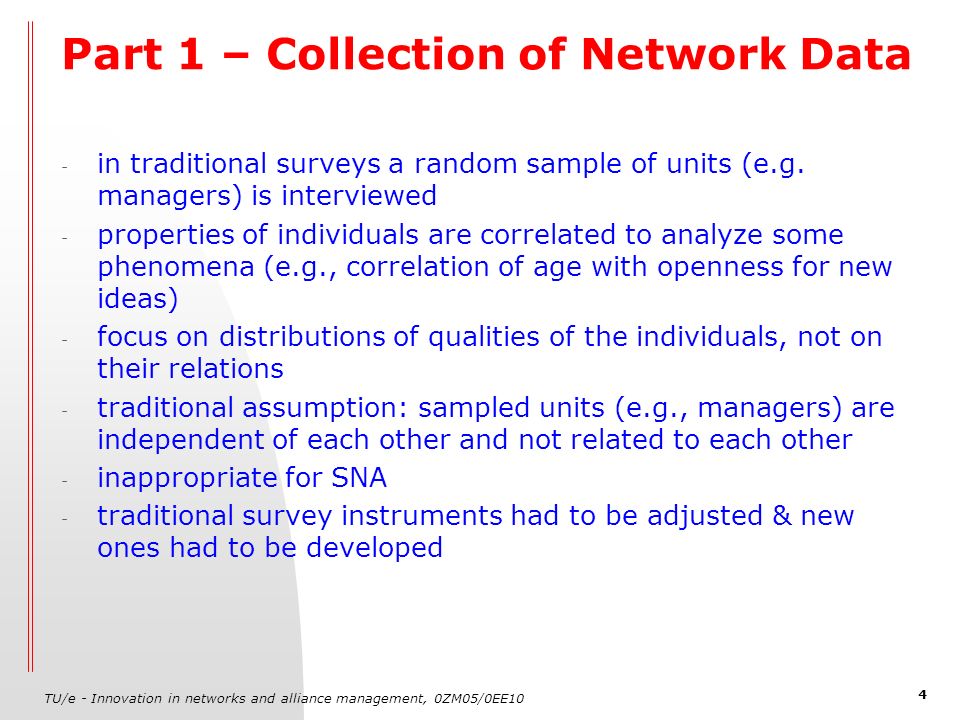 Part 1 – Collection of Network Data

- in traditional surveys a random sample of units (e.g. managers) is interviewed
- properties of individuals are correlated to analyze some phenomena (e.g., correlation of age with openness for new ideas)
- focus on distributions of qualities of the individuals, not on their relations
- traditional assumption: sampled units (e.g., managers) are independent of each other and not related to each other
- inappropriate for SNA
- traditional survey instruments had to be adjusted & new ones had to be developed

TU/e - Innovation in networks and alliance management, 0ZM05/0EE10

4